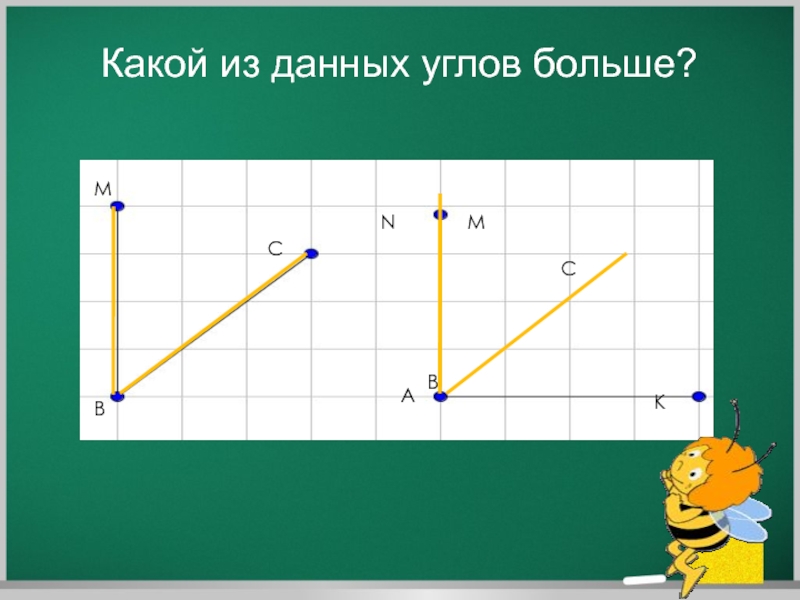 Какой из данных углов больше?

M

C

B

N

M

C

B

A

K